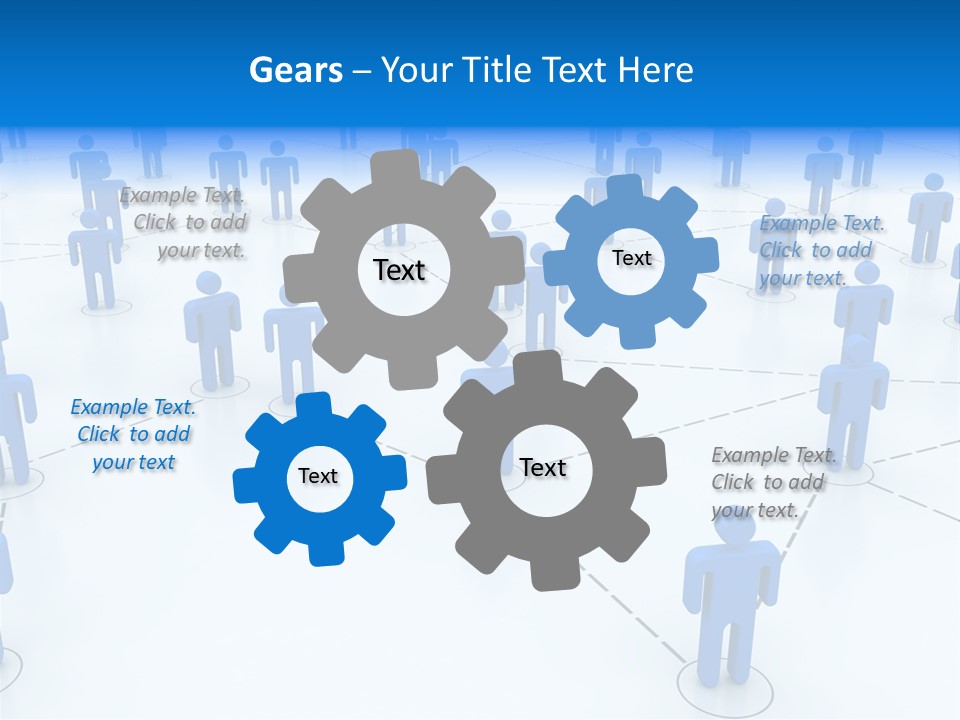 Gears – Your Title Text Here

Example Text. Click to add your text.

Text

Text

Example Text. Click to add your text.

Example Text. Click to add your text

Text

Text

Example Text. Click to add your text.